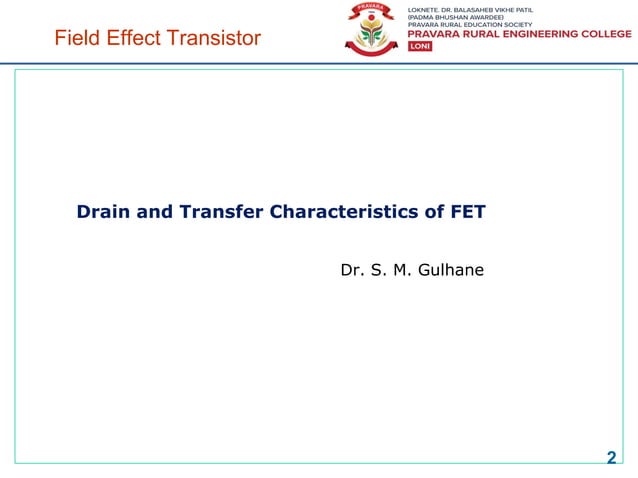 Field Effect Transistor

PRAVARA

LOKNETE. DR. BALASAHEB VIKHE PATIL
(PADMA BHUSHAN AWARDEE)
PRAVARA RURAL EDUCATION SOCIETY
PRAVARA RURAL ENGINEERING COLLEGE
LONI

Drain and Transfer Characteristics of FET

Dr. S. M. Gulhane

2